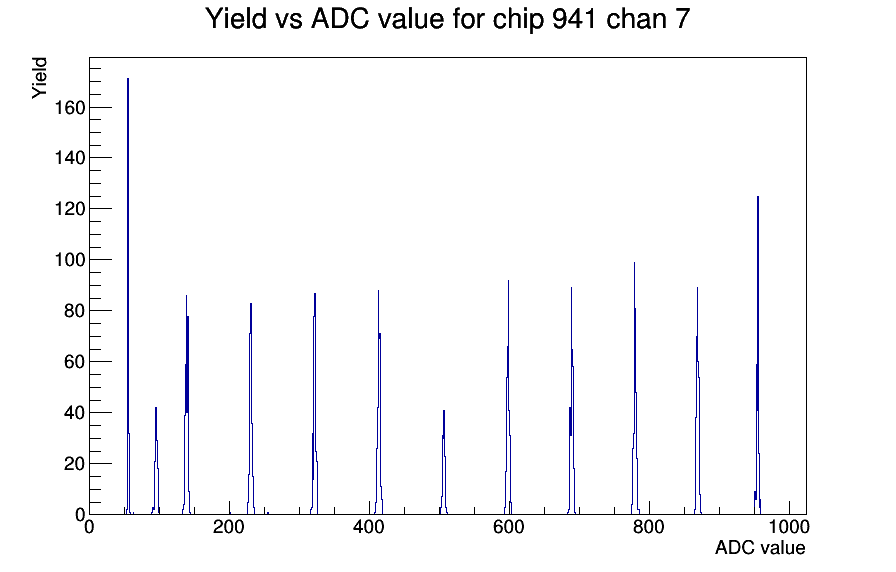 Yield vs ADC value for chip 941 chan 7

Yield

160
140
120
100
80
60
40
20
0

0
200
400
600
800
1000

ADC value